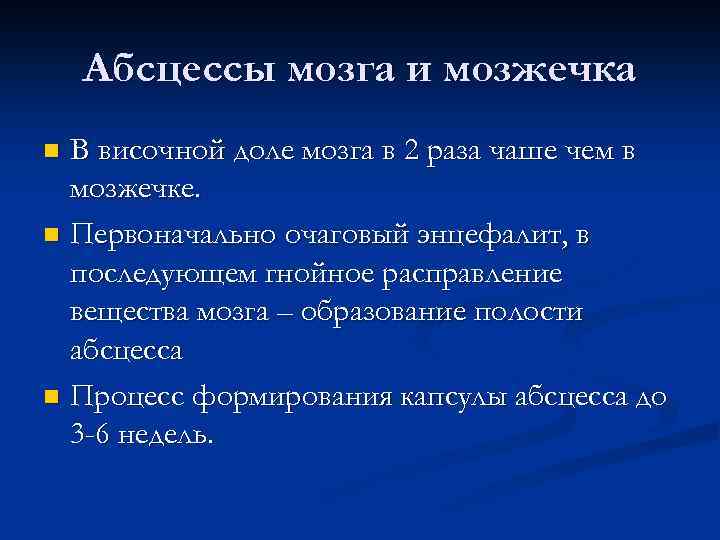 Абсцессы мозга и мозжечка

В височной доле мозга в 2 раза чаше чем в мозжечке.

Первоначально очаговый энцефалит, в последующем гнойное расправление вещества мозга – образование полости абсцесса

Процесс формирования капсулы абсцесса до 3-6 недель.